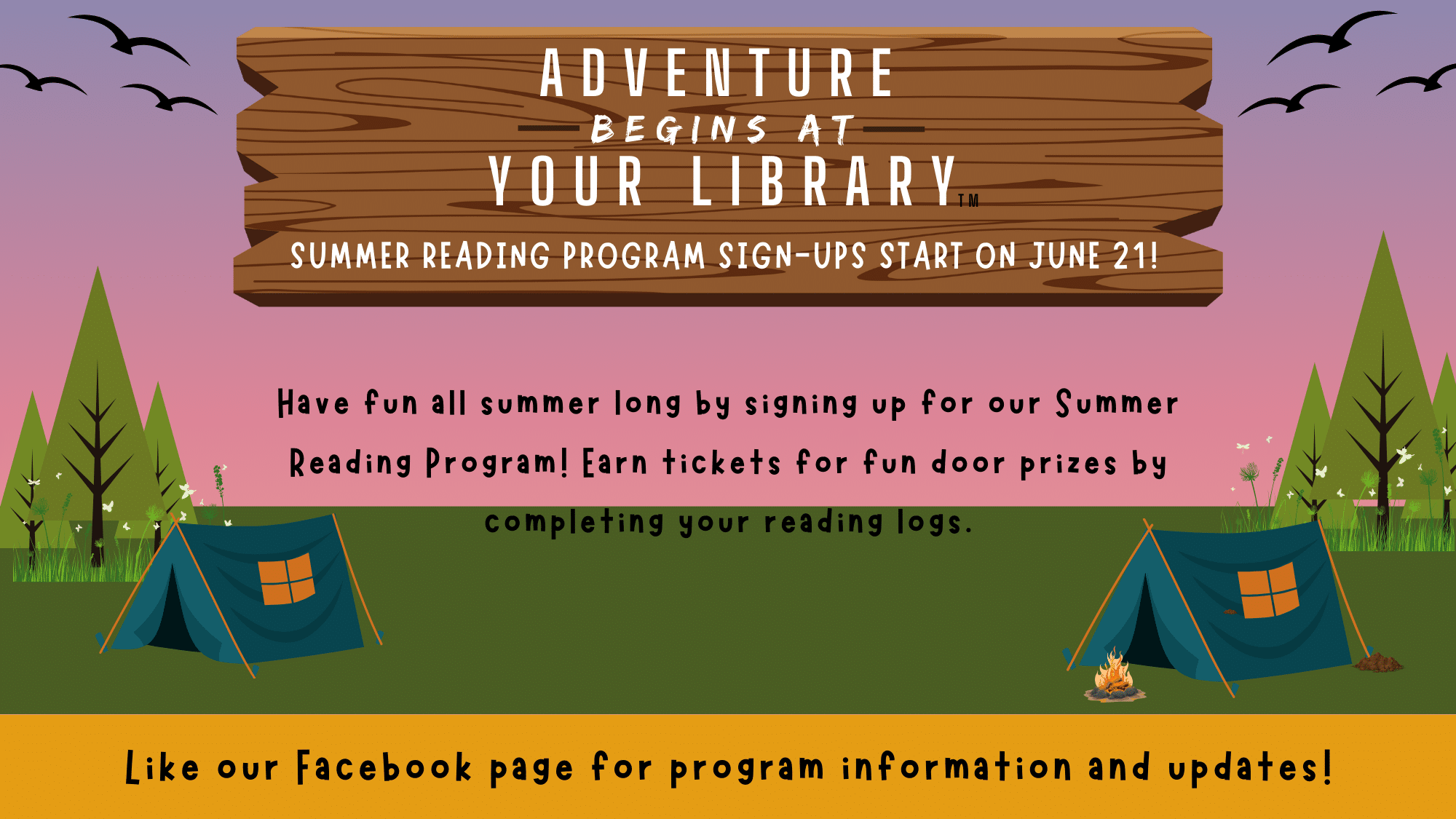 ADVENTURE
BEGINS AT
YOUR LIBRARY TM

SUMMER READING PROGRAM SIGN-UPS START ON JUNE 21!

Have fun all summer long by signing up for our Summer Reading Program! Earn tickets for fun door prizes by completing your reading logs.

Like our Facebook page for program information and updates!